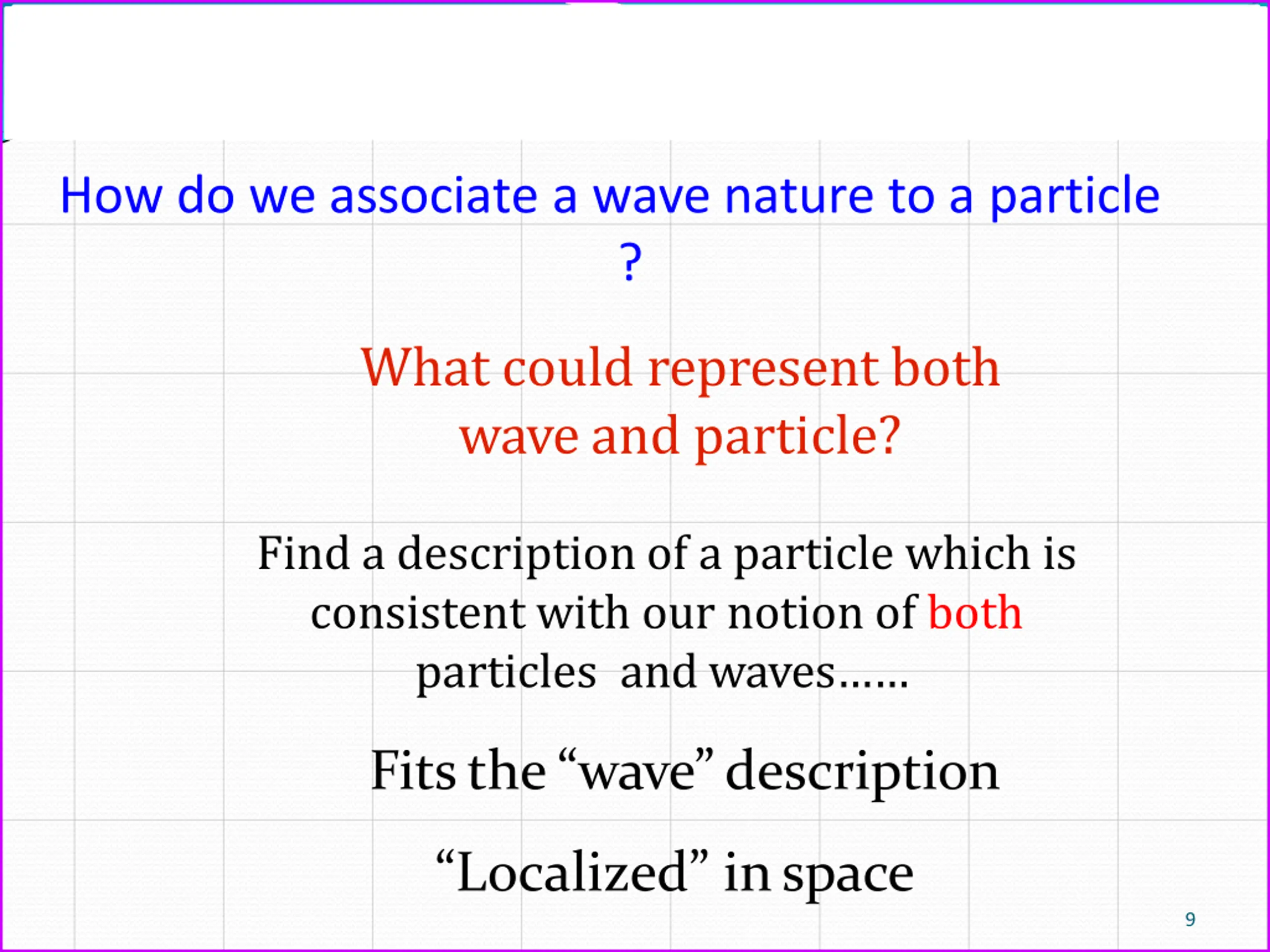 How do we associate a wave nature to a particle ?

What could represent both wave and particle?

Find a description of a particle which is consistent with our notion of both particles and waves……

Fits the “wave” description

“Localized” in space

9